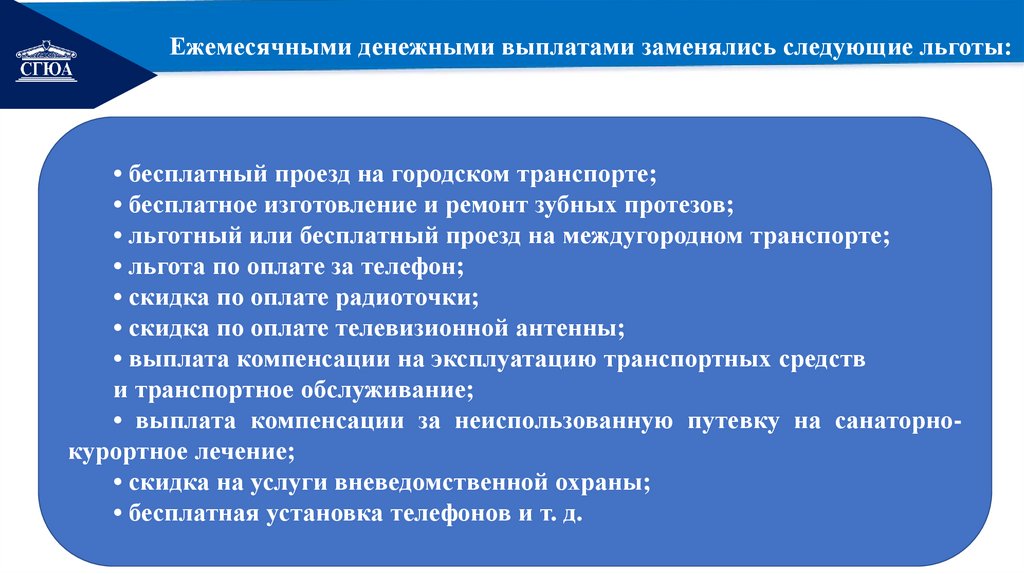 СГЮА

Ежемесячными денежными выплатами заменялись следующие льготы:

• бесплатный проезд на городском транспорте;
• бесплатное изготовление и ремонт зубных протезов;
• льготный или бесплатный проезд на междугородном транспорте;
• льгота по оплате за телефон;
• скидка по оплате радиоточки;
• скидка по оплате телевизионной антенны;
• выплата компенсации на эксплуатацию транспортных средств и транспортное обслуживание;
• выплата компенсации за неиспользованную путевку на санаторно-курортное лечение;
• скидка на услуги вневедомственной охраны;
• бесплатная установка телефонов и т. д.